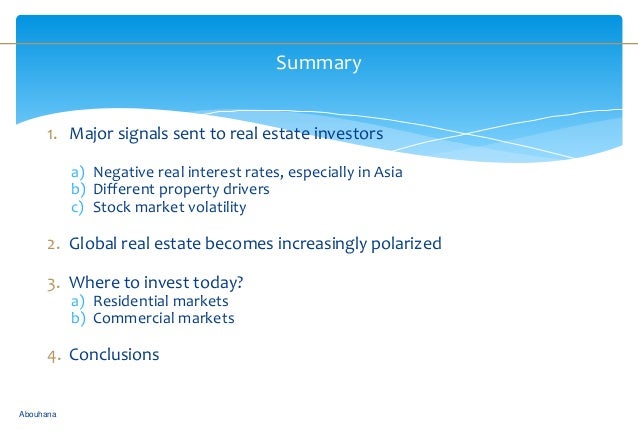 Summary

1. Major signals sent to real estate investors

a) Negative real interest rates, especially in Asia
b) Different property drivers
c) Stock market volatility

2. Global real estate becomes increasingly polarized

3. Where to invest today?
a) Residential markets
b) Commercial markets

4. Conclusions

Abouhana